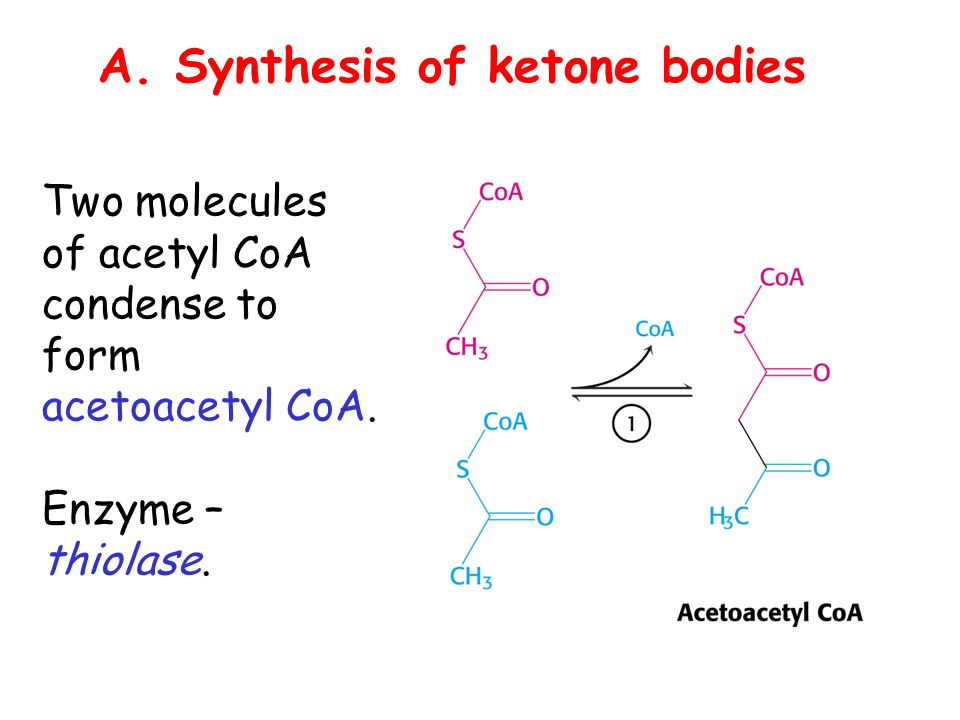 A. Synthesis of ketone bodies

Two molecules of acetyl CoA condense to form acetoacetyl CoA.

Enzyme – thiolase.

CoA
S
O
$CH_3$

CoA
S
O
$CH_3$

CoA
1

CoA
S
O
O
$H_3C$

Acetoacetyl CoA